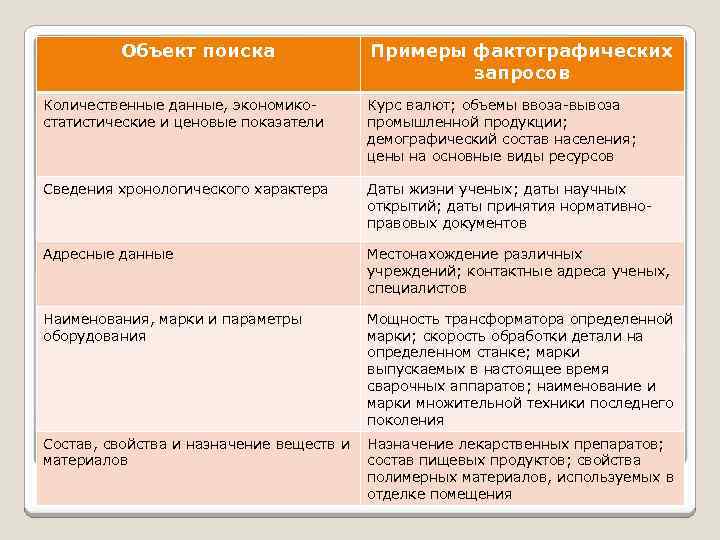 | Объект поиска | Примеры фактографических запросов |
|---|---|
| Количественные данные, экономико-статистические и ценовые показатели | Курс валют; объемы ввоза-вывоза промышленной продукции; демографический состав населения; цены на основные виды ресурсов |
| Сведения хронологического характера | Даты жизни ученых; даты научных открытий; даты принятия нормативно-правовых документов |
| Адресные данные | Местонахождение различных учреждений; контактные адреса ученых, специалистов |
| Наименования, марки и параметры оборудования | Мощность трансформатора определенной марки; скорость обработки детали на определенном станке; марки выпускаемых в настоящее время сварочных аппаратов; наименование и марки множительной техники последнего поколения |
| Состав, свойства и назначение веществ и материалов | Назначение лекарственных препаратов; состав пищевых продуктов; свойства полимерных материалов, используемых в отделке помещения |